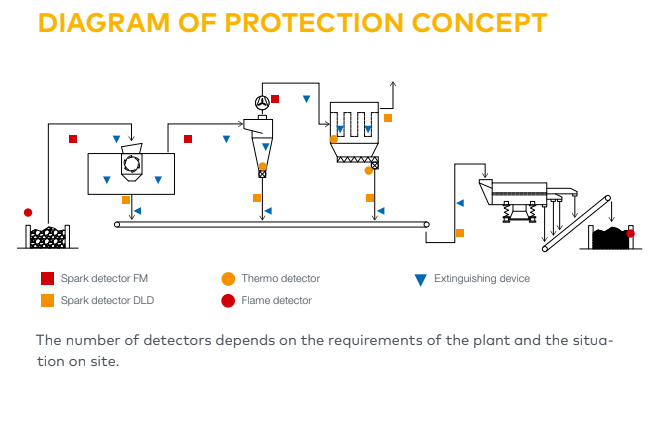 DIAGRAM OF PROTECTION CONCEPT

Spark detector FM
Spark detector DLD
Thermo detector
Flame detector
Extinguishing device

The number of detectors depends on the requirements of the plant and the situation on site.